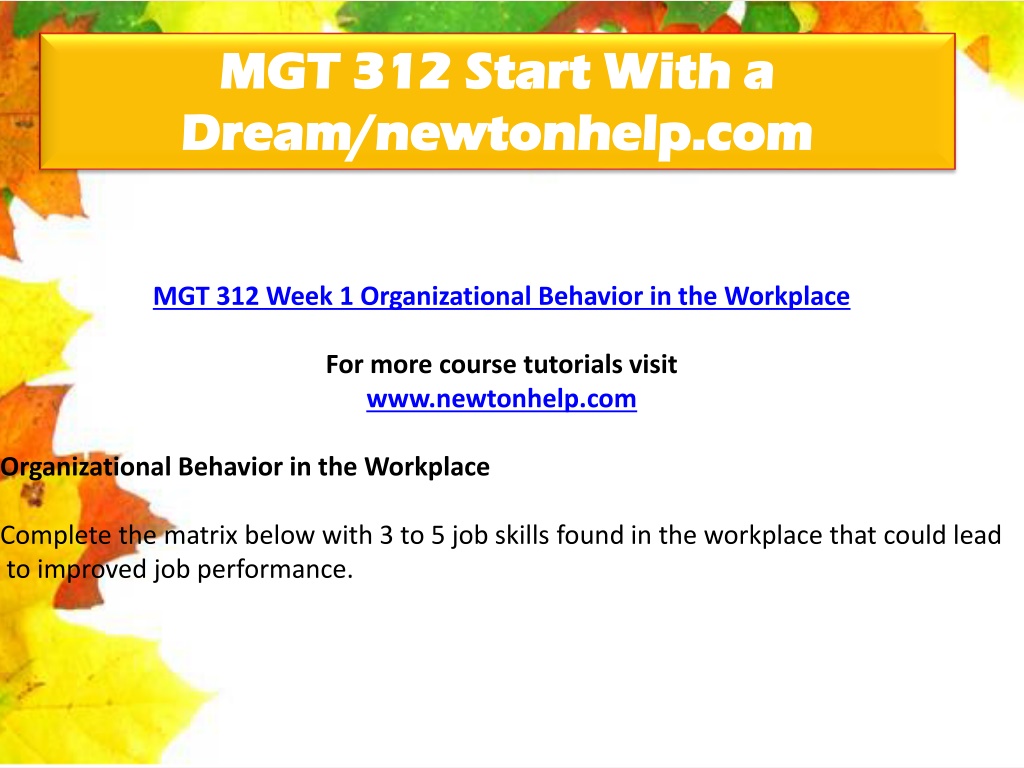 MGT 312 Start With a Dream/newtonhelp.com

MGT 312 Week 1 Organizational Behavior in the Workplace

For more course tutorials visit
www.newtonhelp.com

Organizational Behavior in the Workplace

Complete the matrix below with 3 to 5 job skills found in the workplace that could lead to improved job performance.